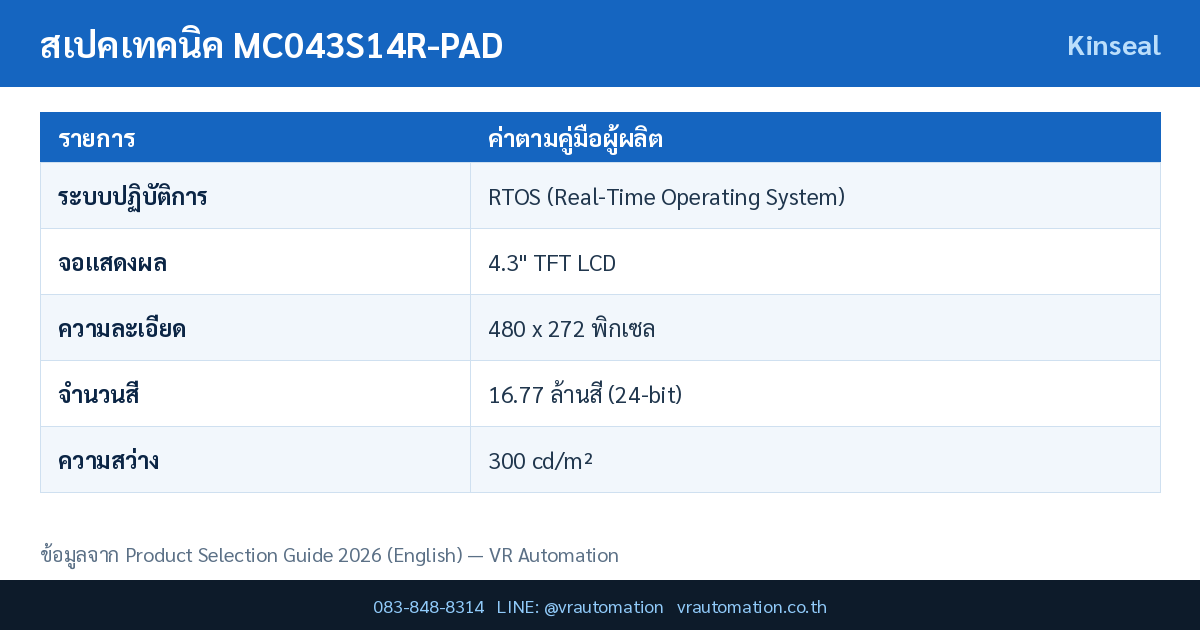 สเปคเทคนิค MC043S14R-PAD

Kinseal

| รายการ | ค่าตามคู่มือผู้ผลิต |
|---|---|
| ระบบปฏิบัติการ | RTOS (Real-Time Operating System) |
| จอแสดงผล | 4.3" TFT LCD |
| ความละเอียด | 480 x 272 พิกเซล |
| จำนวนสี | 16.77 ล้านสี (24-bit) |
| ความสว่าง | 300 cd/m² |

ข้อมูลจาก Product Selection Guide 2026 (English) — VR Automation

083-848-8314 LINE: @vrautomation vrautomation.co.th